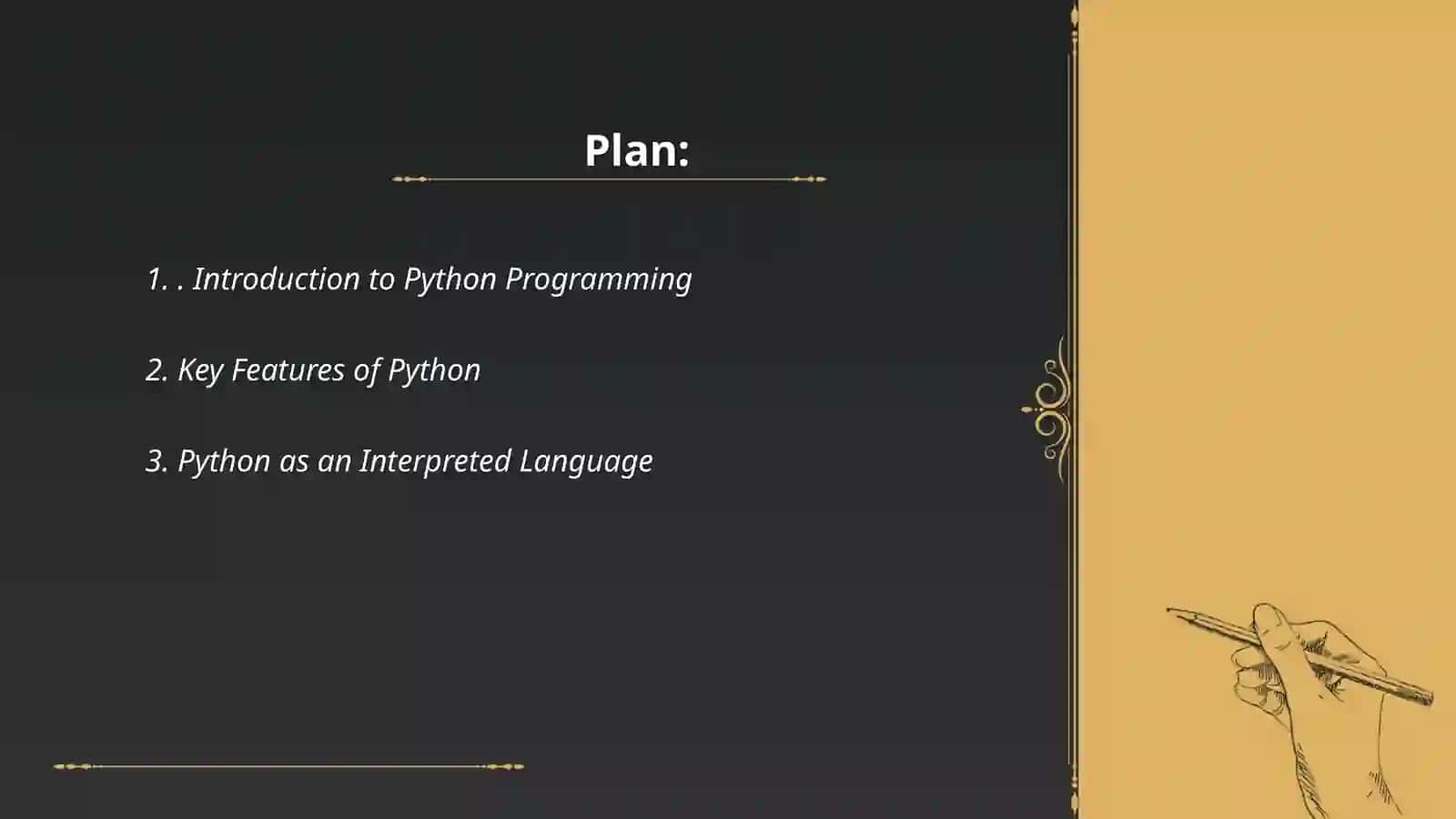 Plan:

1. . Introduction to Python Programming

2. Key Features of Python

3. Python as an Interpreted Language